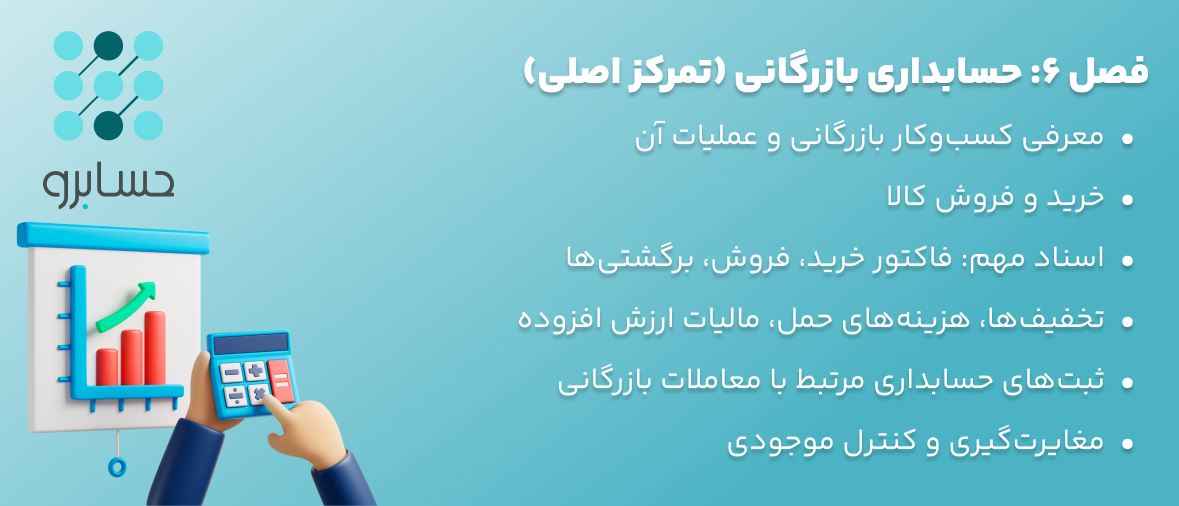 حسابرو

فصل ۶: حسابداری بازرگانی (تمرکز اصلی)

• معرفی کسب‌وکار بازرگانی و عملیات آن
• خرید و فروش کالا
• اسناد مهم: فاکتور خرید، فروش، برگشتی‌ها
• تخفیف‌ها، هزینه‌های حمل، مالیات ارزش افزوده
• ثبت‌های حسابداری مرتبط با معاملات بازرگانی
• مغایرت‌گیری و کنترل موجودی